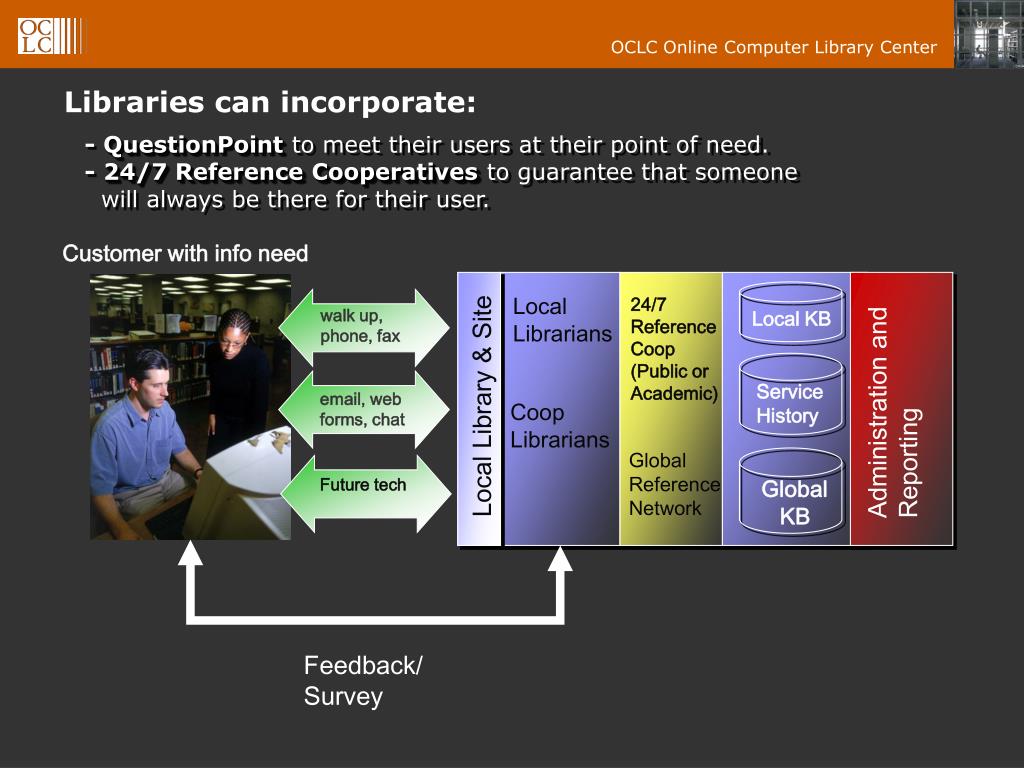 OCLC

OCLC Online Computer Library Center

Libraries can incorporate:

- QuestionPoint to meet their users at their point of need.
- 24/7 Reference Cooperatives to guarantee that someone will always be there for their user.

Customer with info need

walk up, phone, fax

email, web forms, chat

Future tech

Local Library & Site

Local Librarians

Coop Librarians

24/7 Reference Coop (Public or Academic)

Global Reference Network

Local KB

Service History

Global KB

Administration and Reporting

Feedback/ Survey